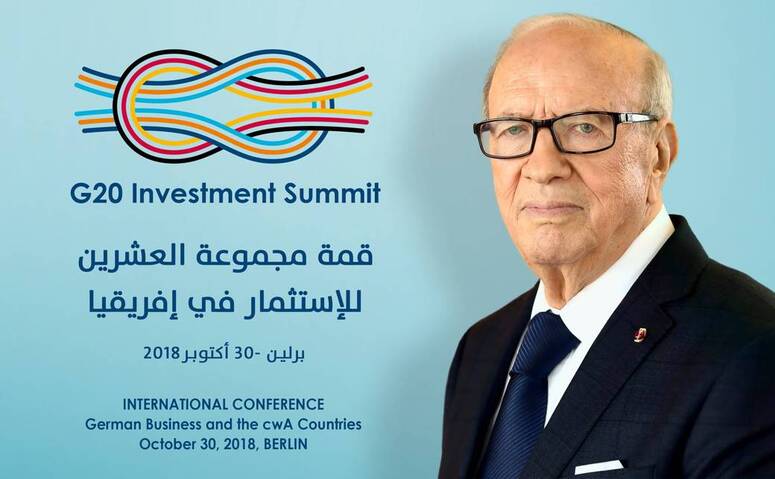 G20 Investment Summit

قمة مجموعة العشرين للإستثمار في إفريقيا

برلين -30 أكتوبر 2018

INTERNATIONAL CONFERENCE
German Business and the cwA Countries
October 30, 2018, BERLIN